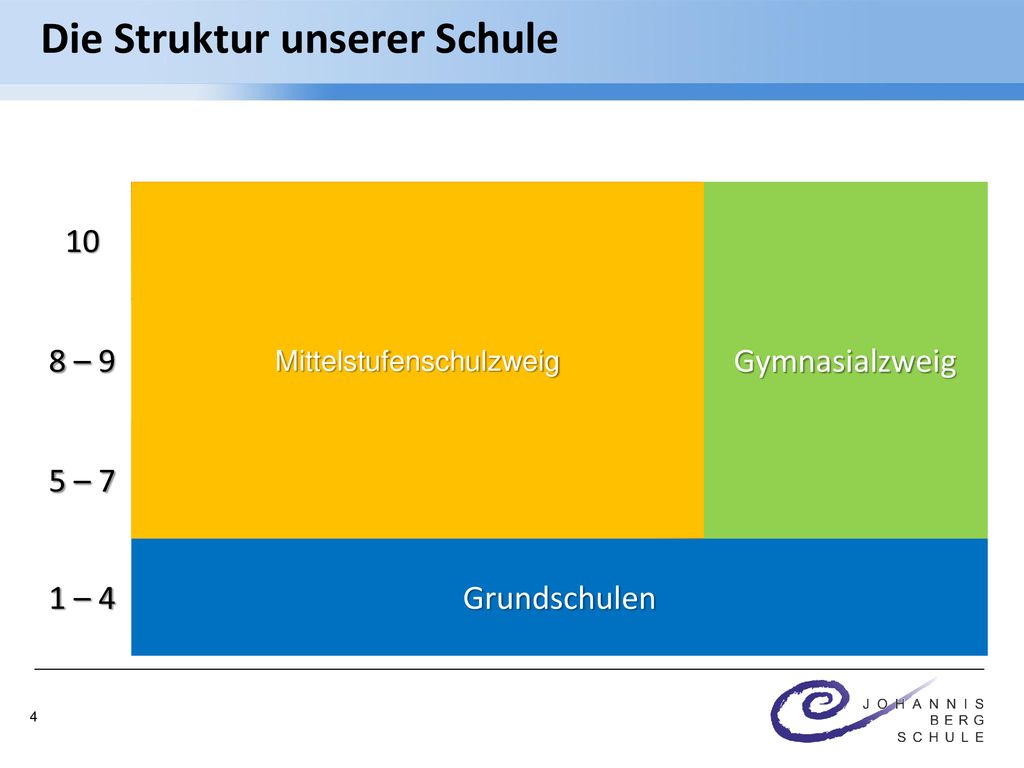 Die Struktur unserer Schule

10

8 – 9

5 – 7

1 – 4

Mittelstufenschulzweig

Gymnasialzweig

Grundschulen

4

JOHANNIS BERG SCHULE